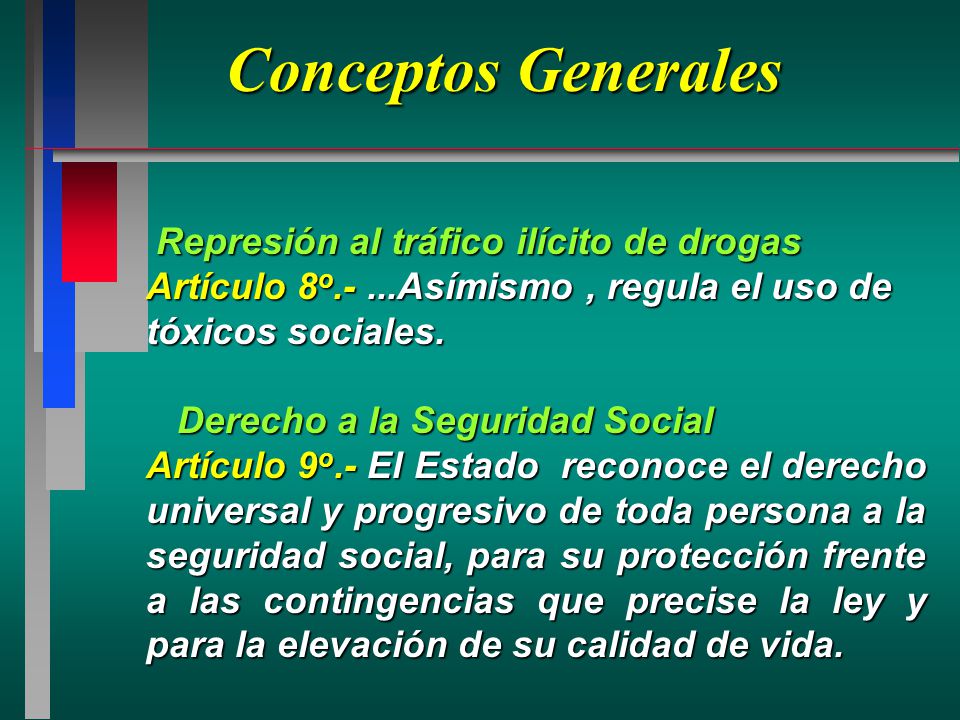 Conceptos Generales

Represión al tráfico ilícito de drogas
Artículo 8º.- ...Asímismo , regula el uso de tóxicos sociales.

Derecho a la Seguridad Social
Artículo 9º.- El Estado reconoce el derecho universal y progresivo de toda persona a la seguridad social, para su protección frente a las contingencias que precise la ley y para la elevación de su calidad de vida.